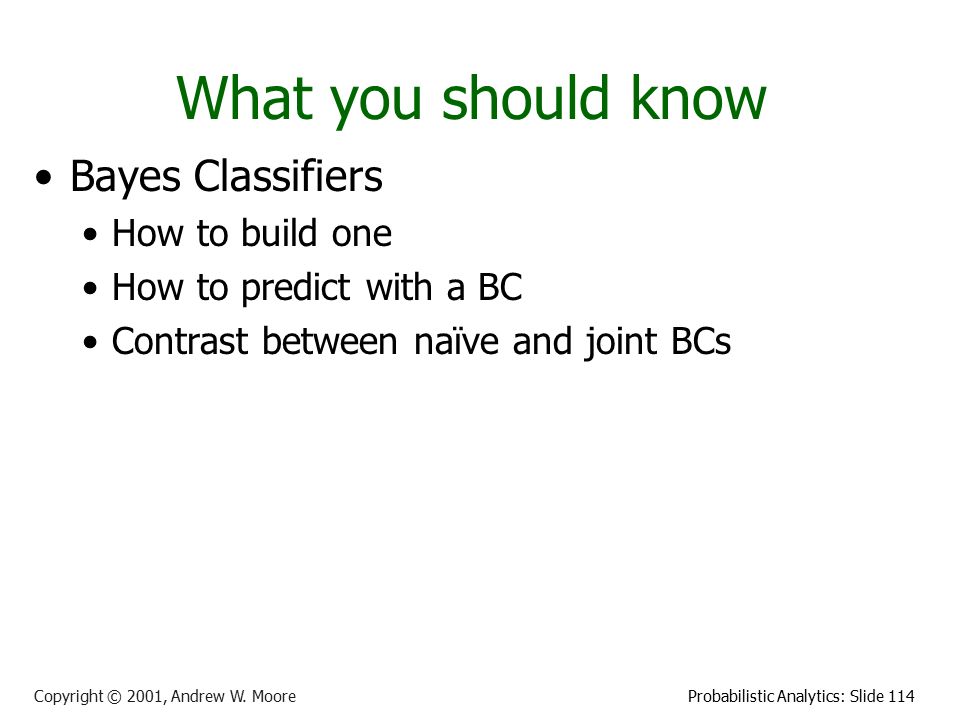 What you should know

• Bayes Classifiers
  • How to build one
  • How to predict with a BC
  • Contrast between naïve and joint BCs

Copyright © 2001, Andrew W. Moore

Probabilistic Analytics: Slide 114